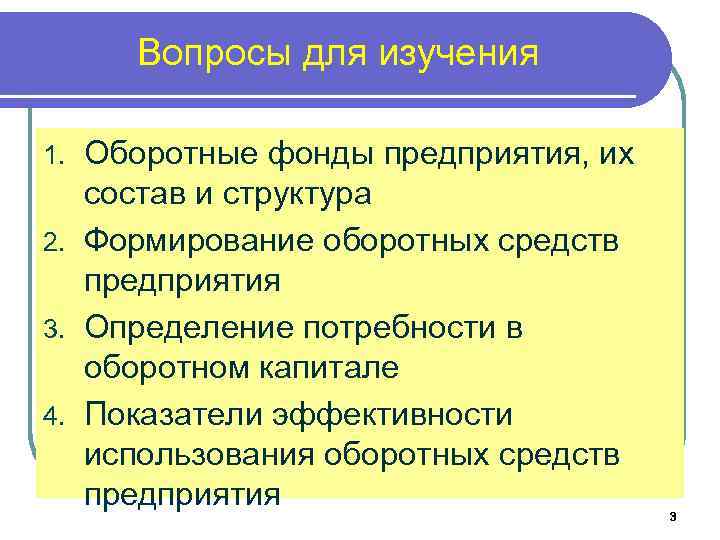 Вопросы для изучения

1. Оборотные фонды предприятия, их состав и структура
2. Формирование оборотных средств предприятия
3. Определение потребности в оборотном капитале
4. Показатели эффективности использования оборотных средств предприятия

3